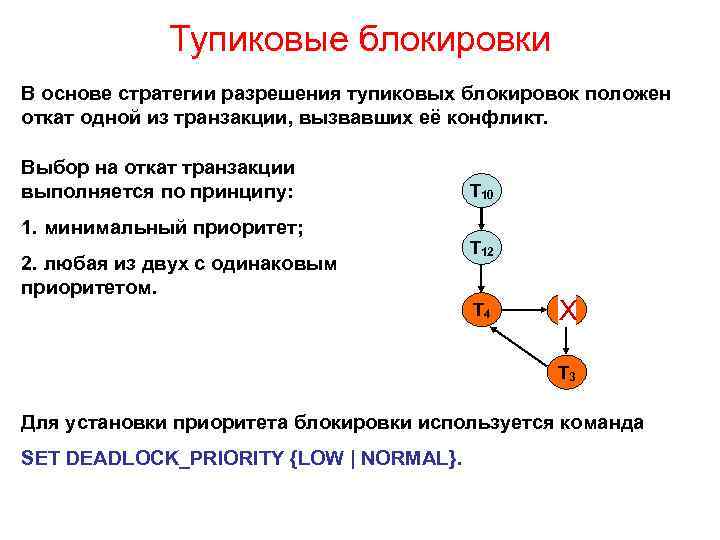 Тупиковые блокировки

В основе стратегии разрешения тупиковых блокировок положен откат одной из транзакции, вызвавших её конфликт.

Выбор на откат транзакции выполняется по принципу:

1. минимальный приоритет;

2. любая из двух с одинаковым приоритетом.

$T_{10}$

$T_{12}$

$T_4$

X

$T_3$

Для установки приоритета блокировки используется команда

SET DEADLOCK_PRIORITY {LOW | NORMAL}.